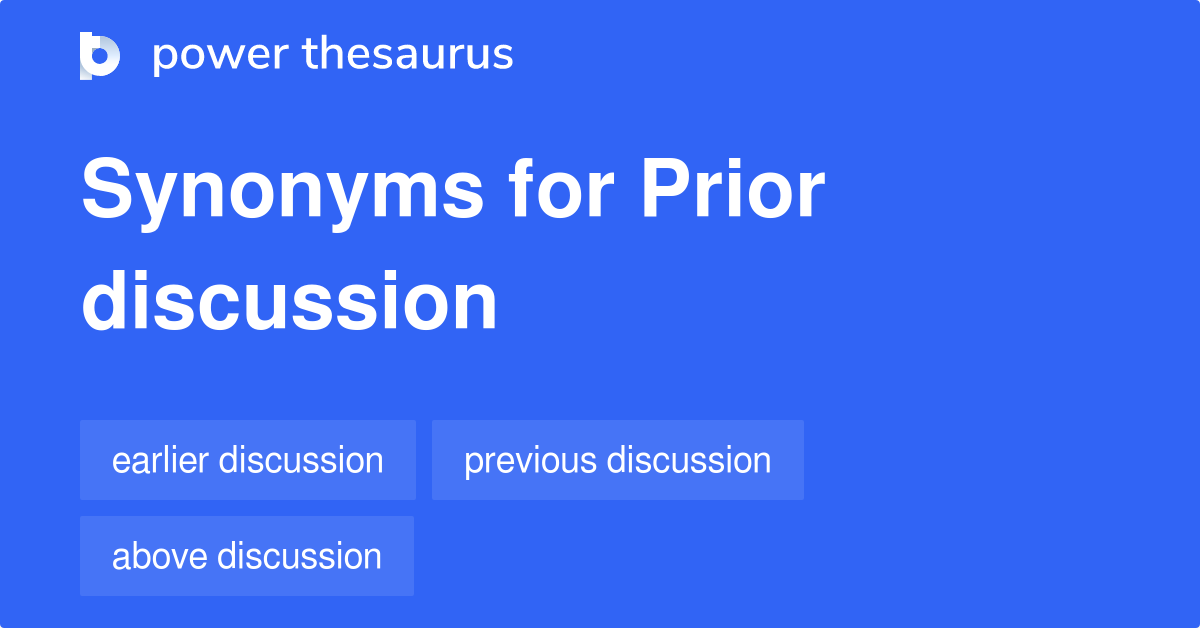 power thesaurus

Synonyms for Prior discussion

earlier discussion
previous discussion
above discussion